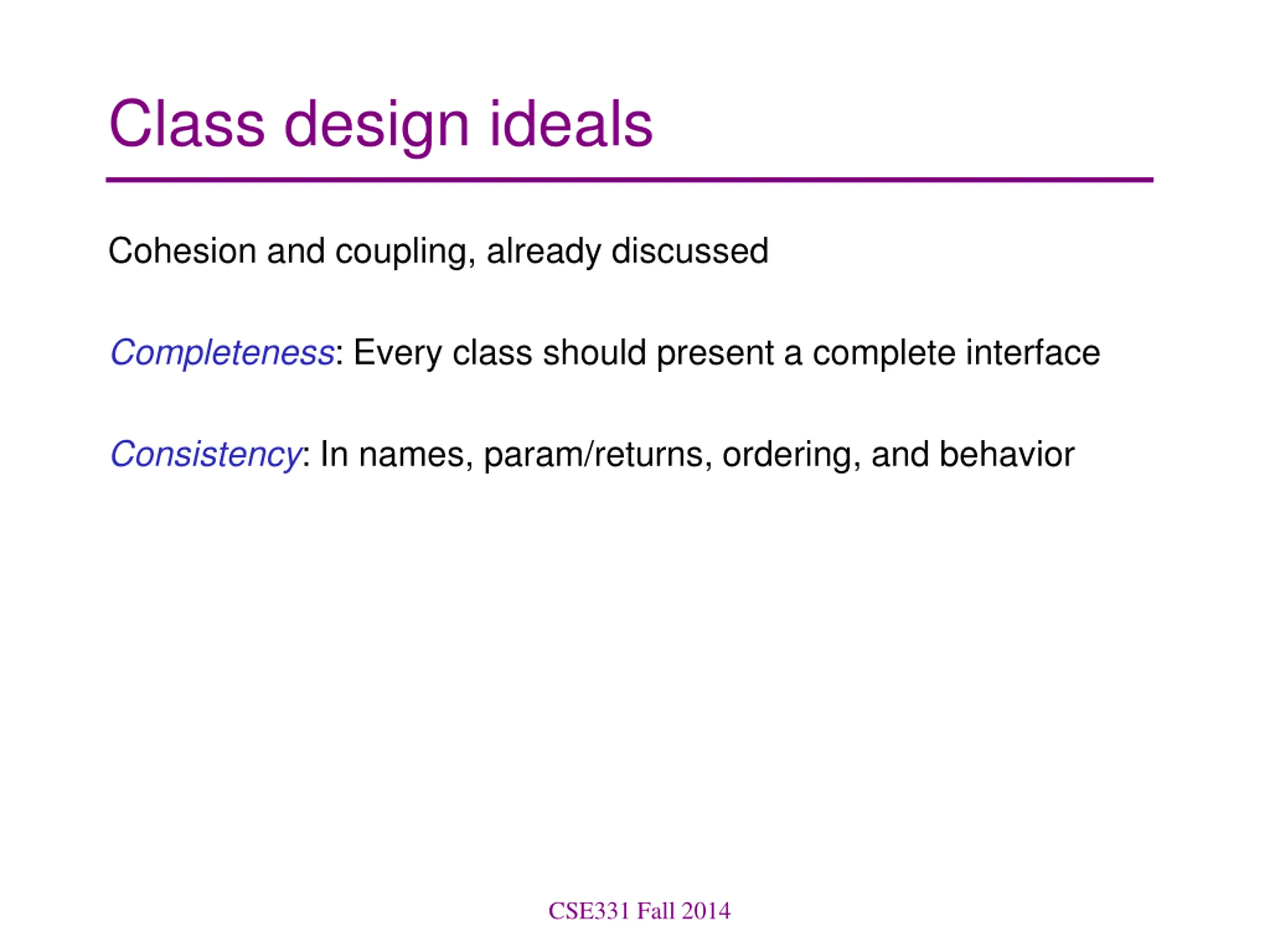 Class design ideals

Cohesion and coupling, already discussed

Completeness: Every class should present a complete interface

Consistency: In names, param/returns, ordering, and behavior

CSE331 Fall 2014